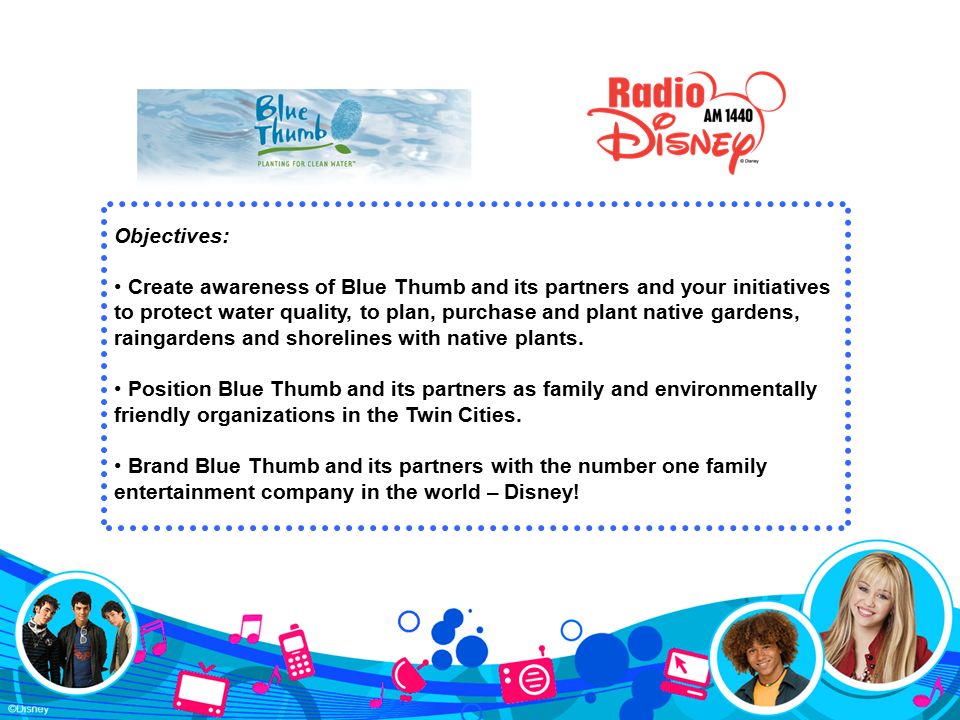 Blue Thumb
PLANTING FOR CLEAN WATER™

Radio Disney AM 1440
© Disney

Objectives:

• Create awareness of Blue Thumb and its partners and your initiatives to protect water quality, to plan, purchase and plant native gardens, raingardens and shorelines with native plants.

• Position Blue Thumb and its partners as family and environmentally friendly organizations in the Twin Cities.

• Brand Blue Thumb and its partners with the number one family entertainment company in the world – Disney!

©Disney